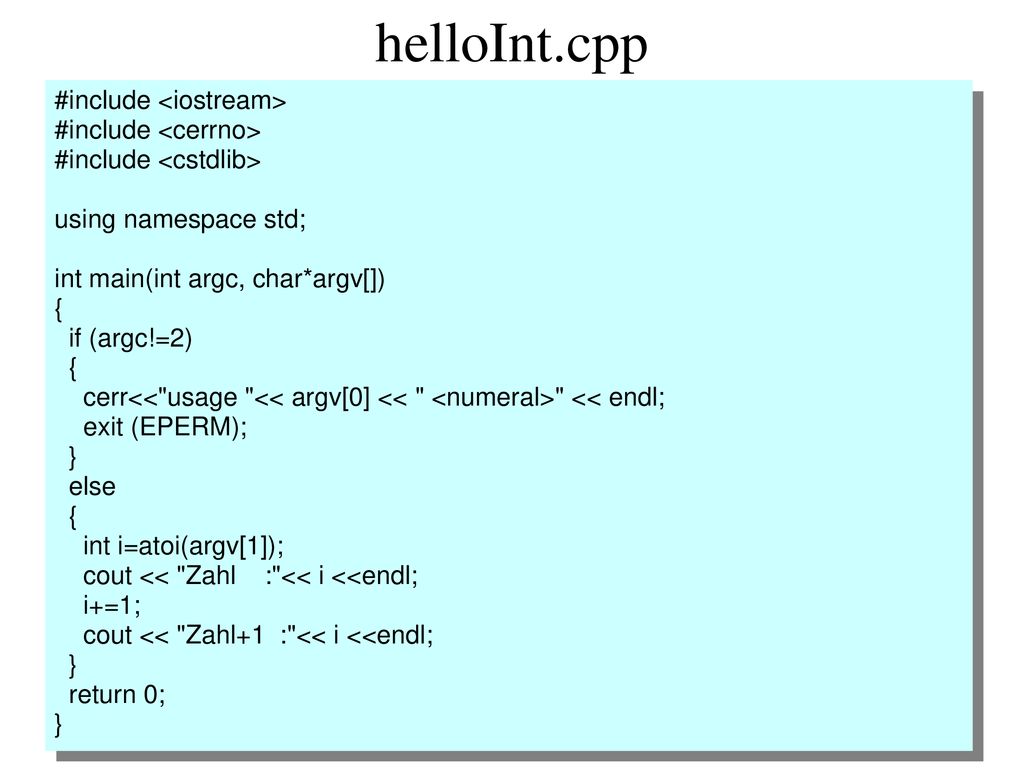 helloInt.cpp

#include <iostream>
#include <cerrno>
#include <cstdlib>

using namespace std;

int main(int argc, char*argv[])
{
  if (argc!=2)
  {
    cerr<<"usage "<< argv[0] << " <numeral>" << endl;
    exit (EPERM);
  }
  else
  {
    int i=atoi(argv[1]);
    cout << "Zahl    :"<< i <<endl;
    i+=1;
    cout << "Zahl+1  :"<< i <<endl;
  }
  return 0;
}